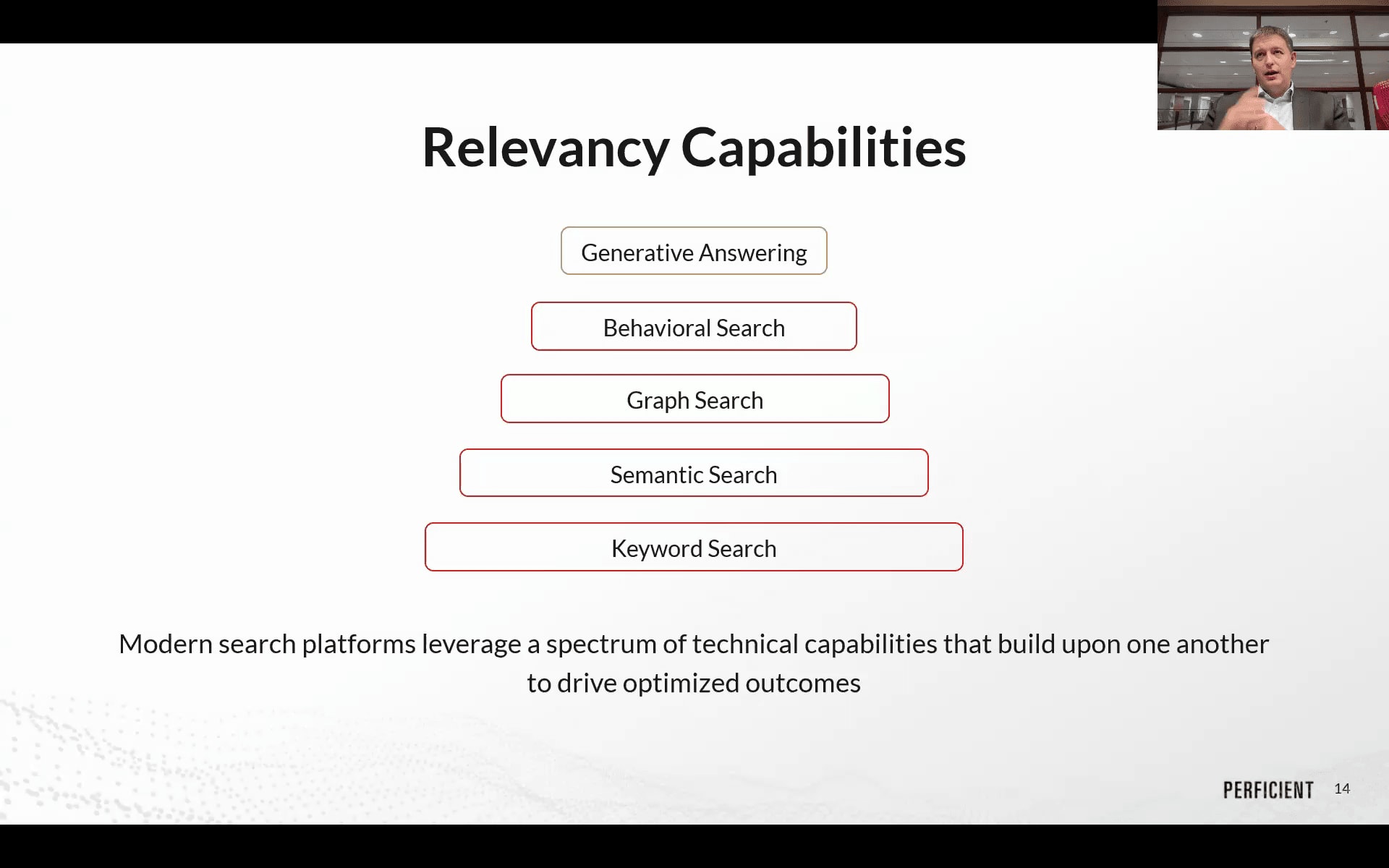 Relevancy Capabilities

Generative Answering

Behavioral Search

Graph Search

Semantic Search

Keyword Search

Modern search platforms leverage a spectrum of technical capabilities that build upon one another to drive optimized outcomes

PERFICIENT 14